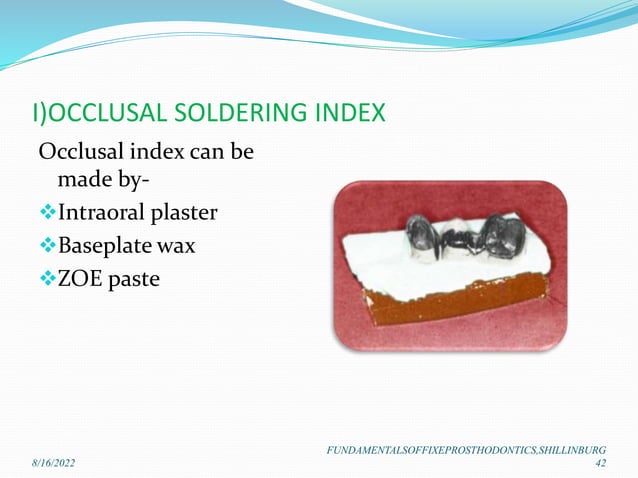 I)OCCLUSAL SOLDERING INDEX

Occlusal index can be made by-

❖Intraoral plaster

❖Baseplate wax

❖ZOE paste

8/16/2022

FUNDAMENTALSOFFIXEPROSTHODONTICS,SHILLINBURG

42